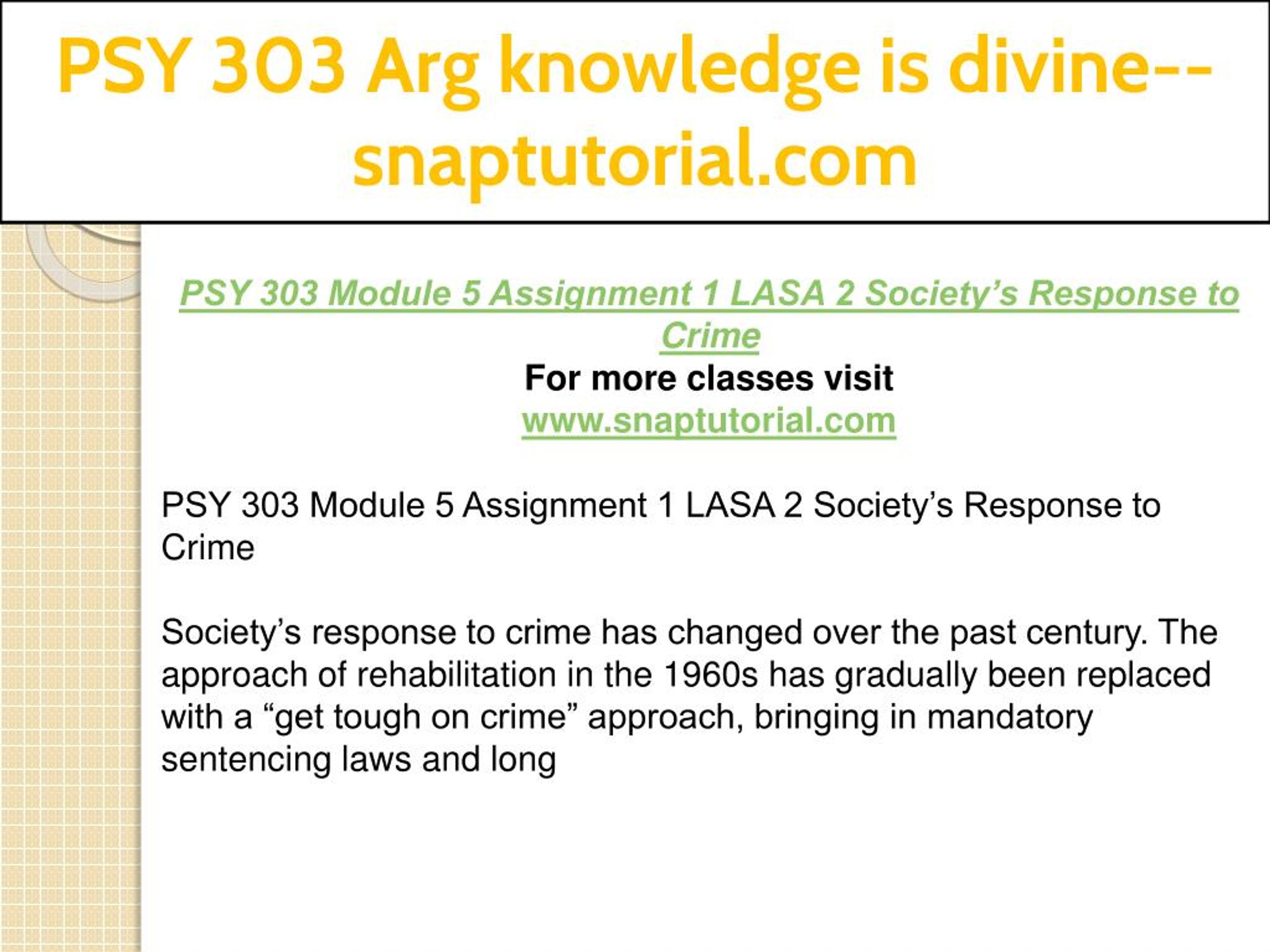 PSY 303 Arg knowledge is divine--snaptutorial.com

PSY 303 Module 5 Assignment 1 LASA 2 Society’s Response to Crime

For more classes visit

www.snaptutorial.com

PSY 303 Module 5 Assignment 1 LASA 2 Society’s Response to Crime

Society’s response to crime has changed over the past century. The approach of rehabilitation in the 1960s has gradually been replaced with a “get tough on crime” approach, bringing in mandatory sentencing laws and long